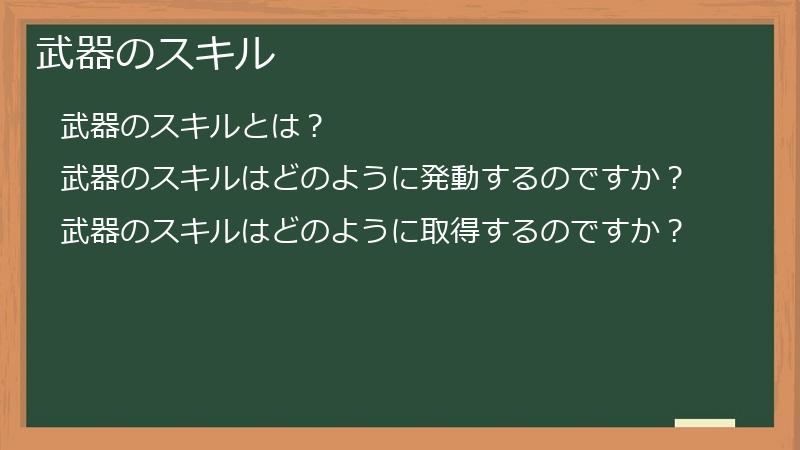 武器のスキル

武器のスキルとは？

武器のスキルはどのように発動するのですか？

武器のスキルはどのように取得するのですか？